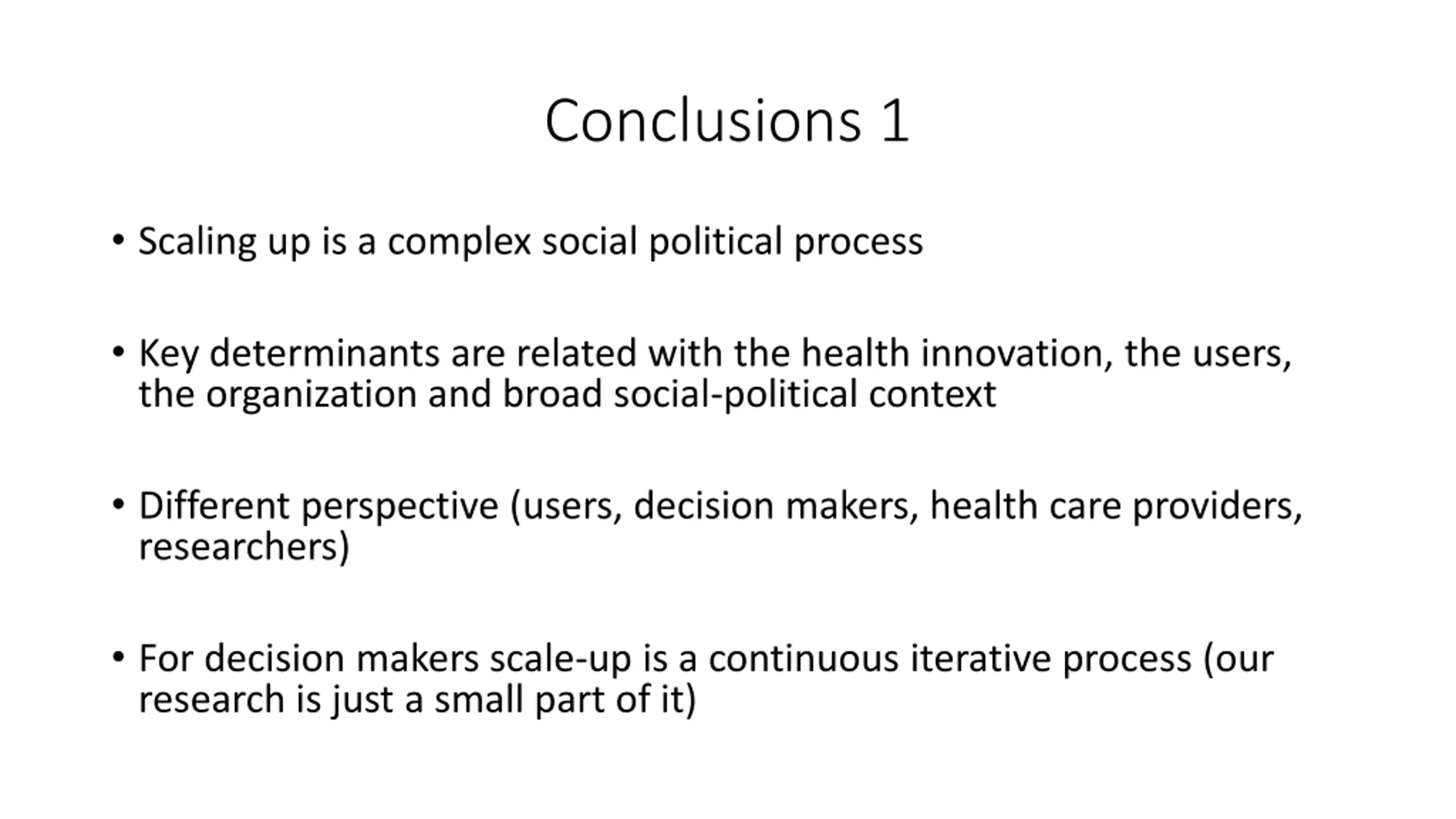 Conclusions 1

• Scaling up is a complex social political process

• Key determinants are related with the health innovation, the users, the organization and broad social-political context

• Different perspective (users, decision makers, health care providers, researchers)

• For decision makers scale-up is a continuous iterative process (our research is just a small part of it)